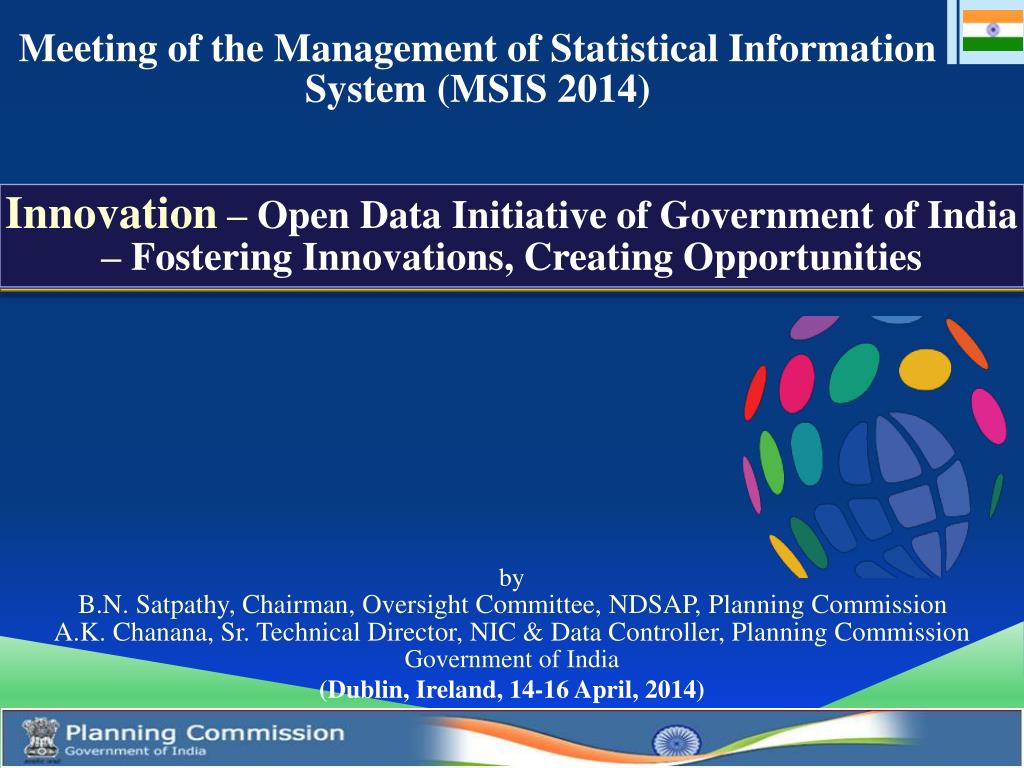 Meeting of the Management of Statistical Information System (MSIS 2014)

Innovation – Open Data Initiative of Government of India – Fostering Innovations, Creating Opportunities

by
B.N. Satpathy, Chairman, Oversight Committee, NDSAP, Planning Commission
A.K. Chanana, Sr. Technical Director, NIC & Data Controller, Planning Commission
Government of India
(Dublin, Ireland, 14-16 April, 2014)

Planning Commission
Government of India